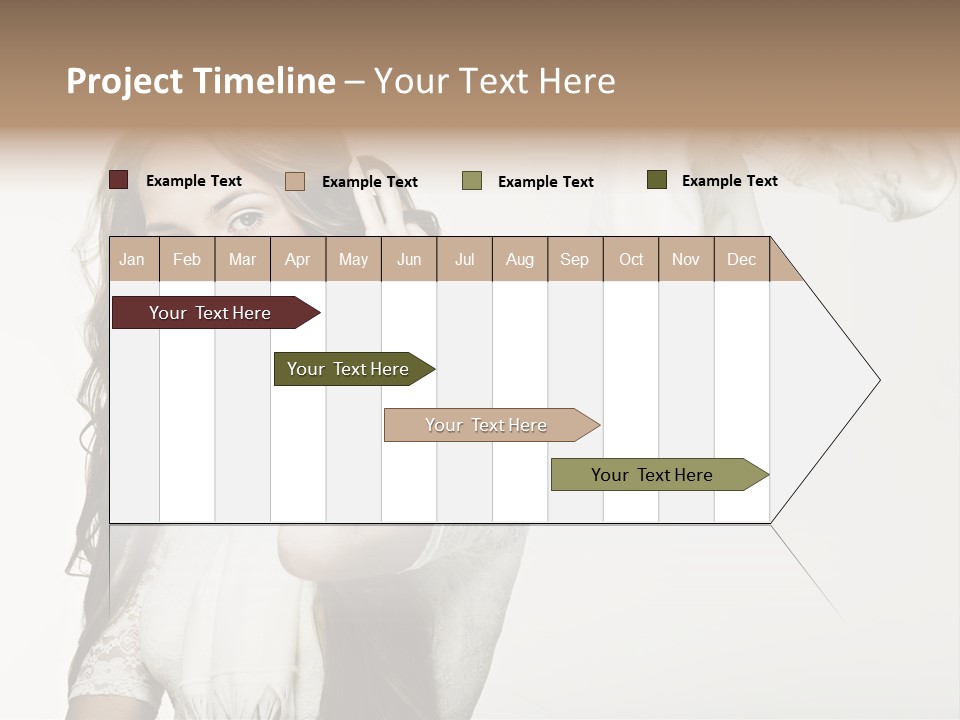 Project Timeline – Your Text Here

Example Text Example Text Example Text Example Text

| Jan | Feb | Mar | Apr | May | Jun | Jul | Aug | Sep | Oct | Nov | Dec |
|---|---|---|---|---|---|---|---|---|---|---|---|

Your Text Here

Your Text Here

Your Text Here

Your Text Here